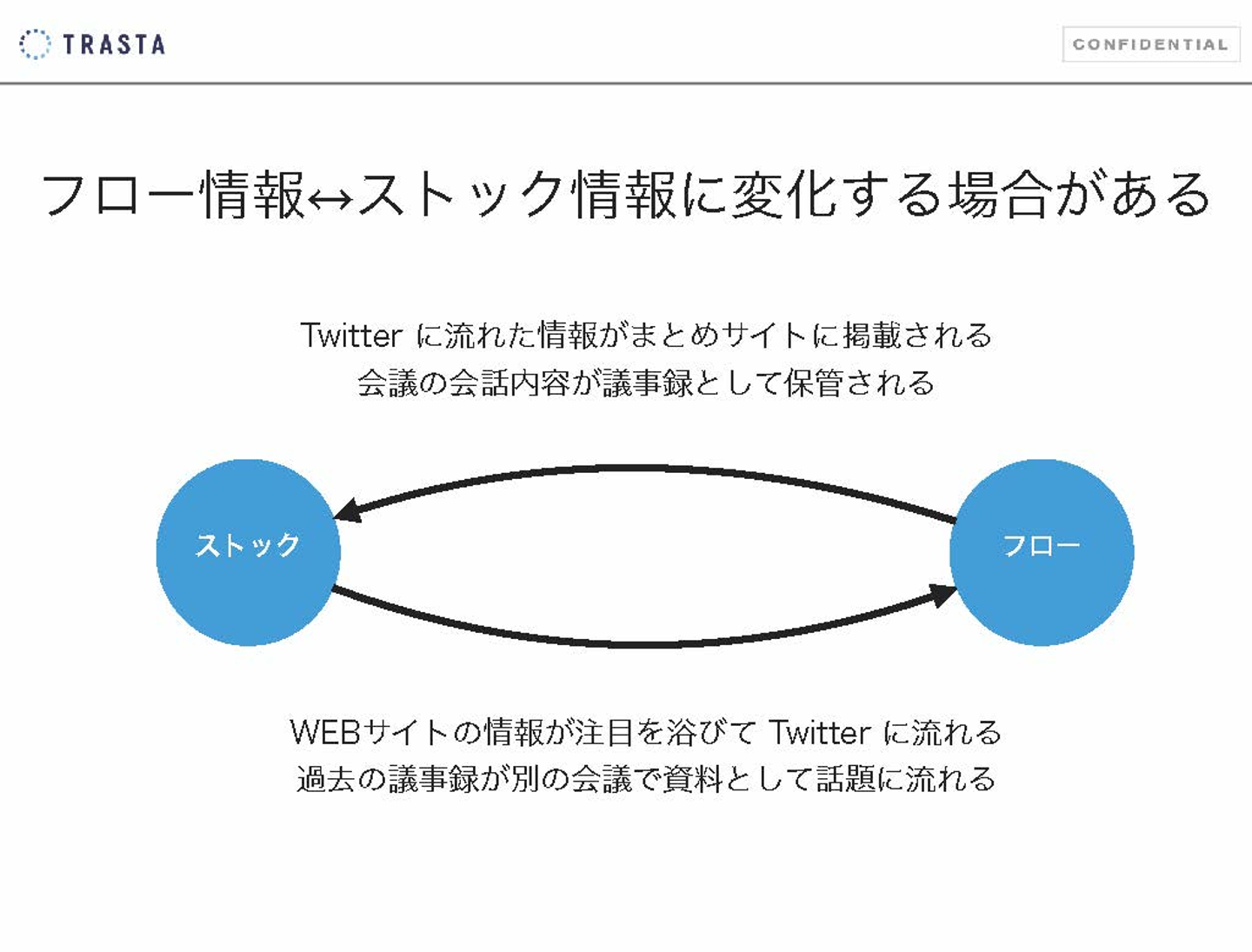 TRASTA

CONFIDENTIAL

フロー情報↔ストック情報に変化する場合がある

Twitter に流れた情報がまとめサイトに掲載される
会議の会話内容が議事録として保管される

ストック

フロー

WEBサイトの情報が注目を浴びて Twitter に流れる
過去の議事録が別の会議で資料として話題に流れる